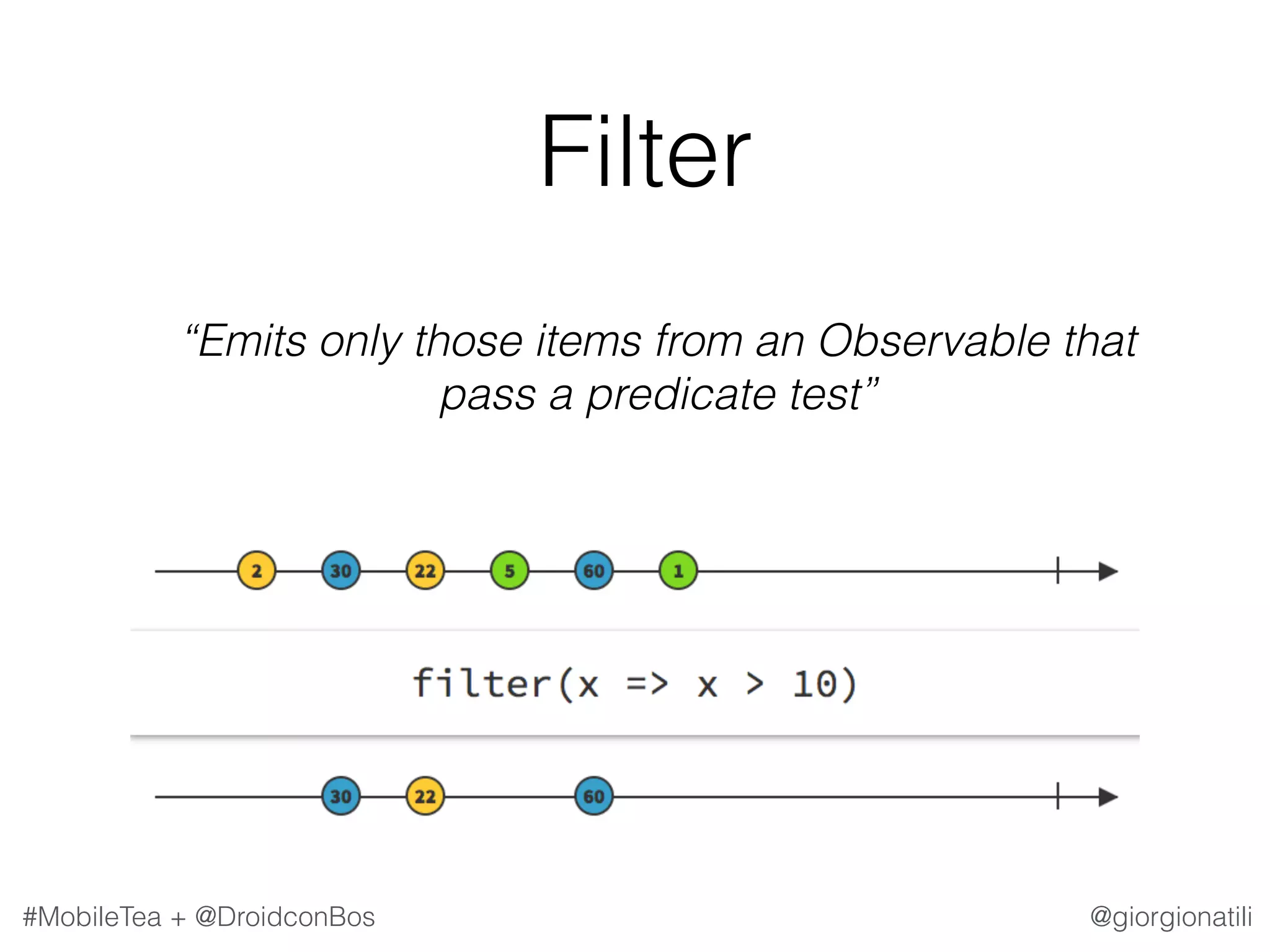 Filter

“Emits only those items from an Observable that pass a predicate test”

2 30 22 5 60 1

filter(x => x > 10)

30 22 60

#MobileTea + @DroidconBos

@giorgionatili